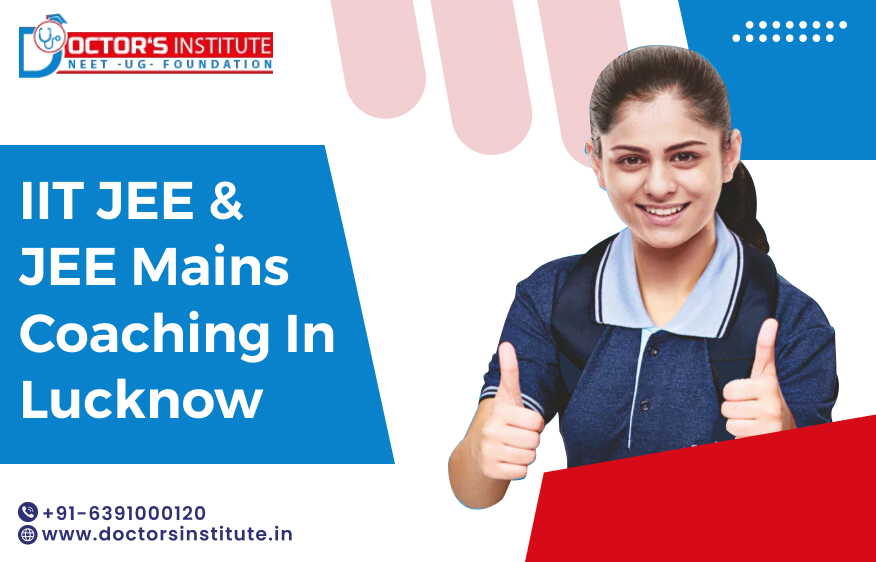 DOCTOR'S INSTITUTE
NEET -UG- FOUNDATION

IIT JEE & JEE Mains Coaching In Lucknow

+91-6391000120
www.doctorsinstitute.in